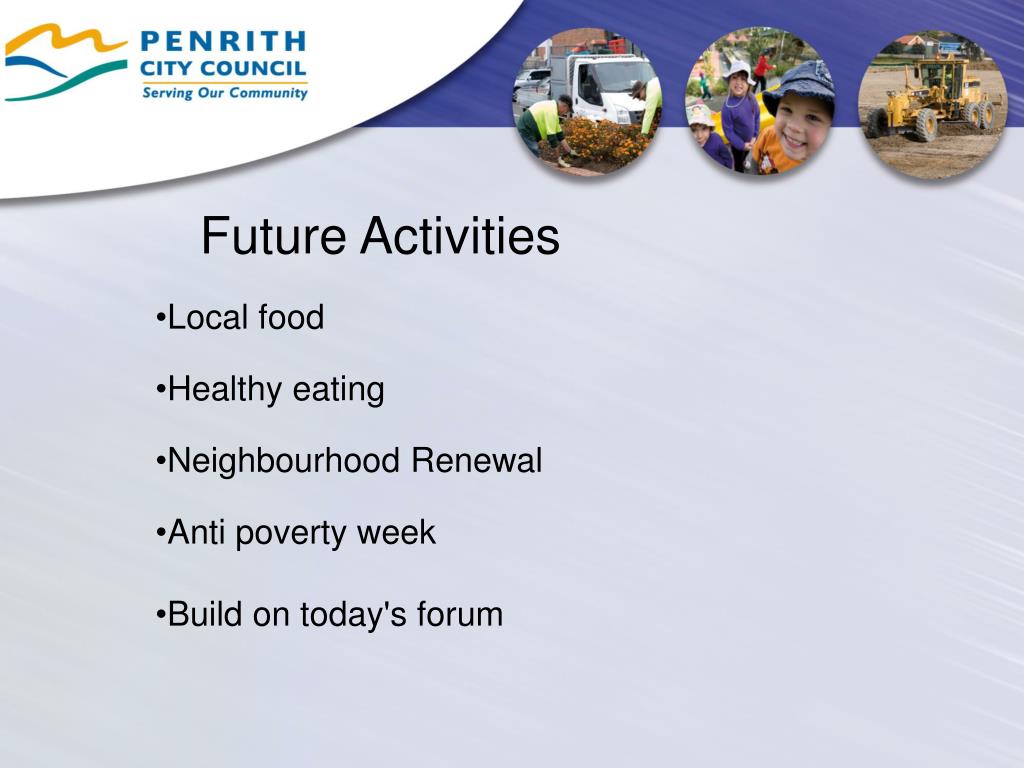 PENRITH
CITY COUNCIL
Serving Our Community

Future Activities

•Local food

•Healthy eating

•Neighbourhood Renewal

•Anti poverty week

•Build on today's forum